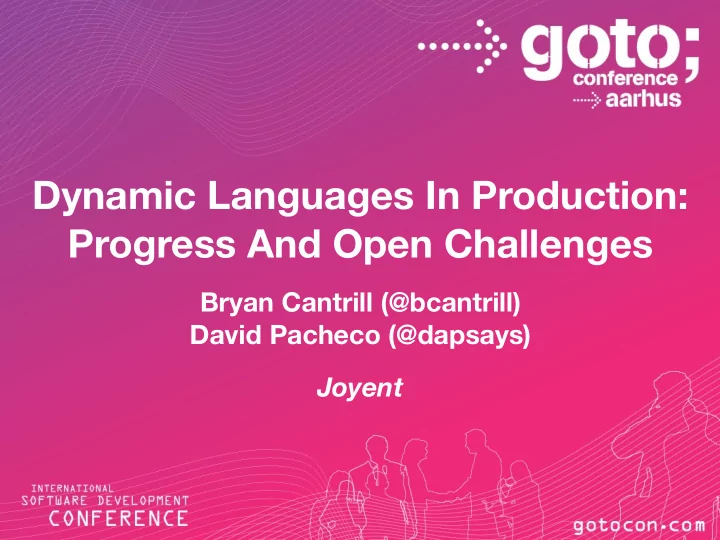 goto;
conference
aarhus

Dynamic Languages In Production: Progress And Open Challenges

Bryan Cantrill (@bcantrill)
David Pacheco (@dapsays)

Joyent

INTERNATIONAL
SOFTWARE DEVELOPMENT
CONFERENCE

gotocon.com